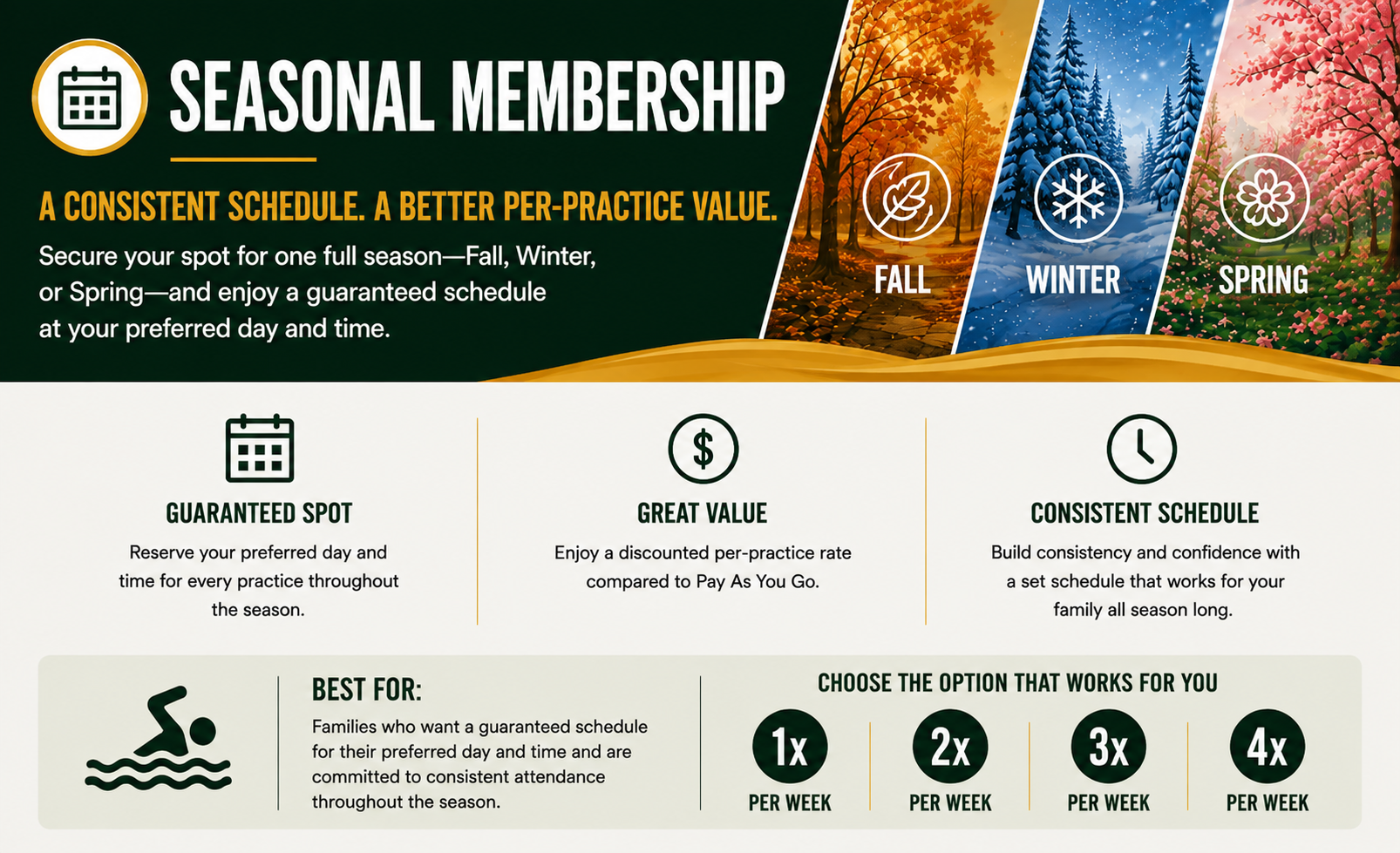 SEASONAL MEMBERSHIP

A CONSISTENT SCHEDULE. A BETTER PER-PRACTICE VALUE.

Secure your spot for one full season—Fall, Winter, or Spring—and enjoy a guaranteed schedule at your preferred day and time.

FALL

WINTER

SPRING

GUARANTEED SPOT

Reserve your preferred day and time for every practice throughout the season.

GREAT VALUE

Enjoy a discounted per-practice rate compared to Pay As You Go.

CONSISTENT SCHEDULE

Build consistency and confidence with a set schedule that works for your family all season long.

BEST FOR:

Families who want a guaranteed schedule for their preferred day and time and are committed to consistent attendance throughout the season.

CHOOSE THE OPTION THAT WORKS FOR YOU

1x PER WEEK

2x PER WEEK

3x PER WEEK

4x PER WEEK